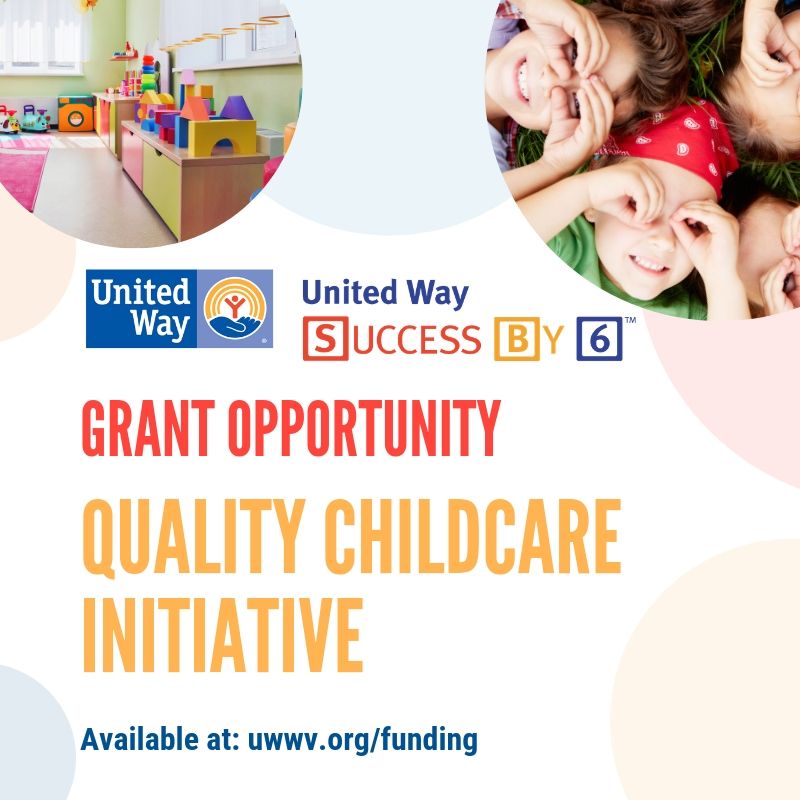 United Way

United Way
SUCCESS BY 6™

GRANT OPPORTUNITY

QUALITY CHILDCARE INITIATIVE

Available at: uwwv.org/funding